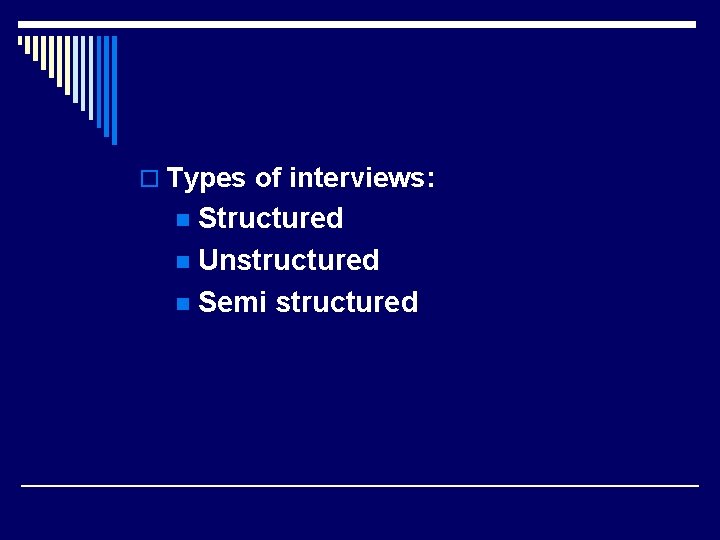 Types of interviews:

Structured

Unstructured

Semi structured